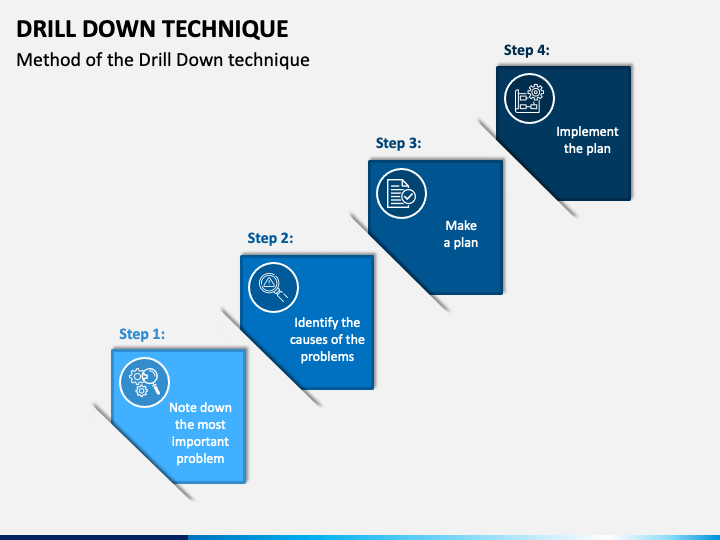 DRILL DOWN TECHNIQUE

Method of the Drill Down technique

Step 1:

Note down the most important problem

Step 2:

Identify the causes of the problems

Step 3:

Make a plan

Step 4:

Implement the plan